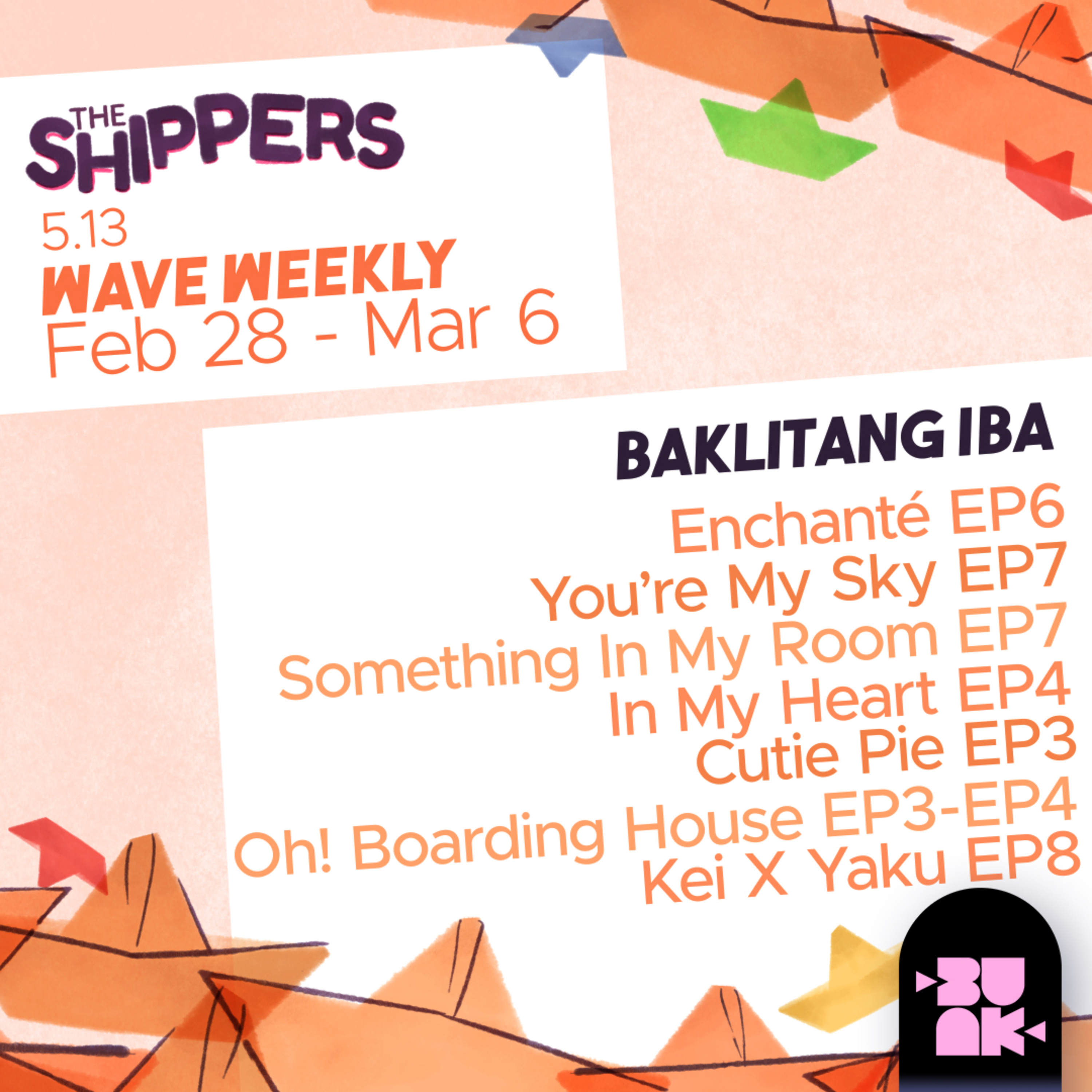 THE SHIPPERS

5.13
WAVE WEEKLY
Feb 28 - Mar 6

BAKLITANG IBA

Enchanté EP6
You're My Sky EP7
Something In My Room EP7
In My Heart EP4
Cutie Pie EP3
Oh! Boarding House EP3-EP4
Kei X Yaku EP8

BUNK